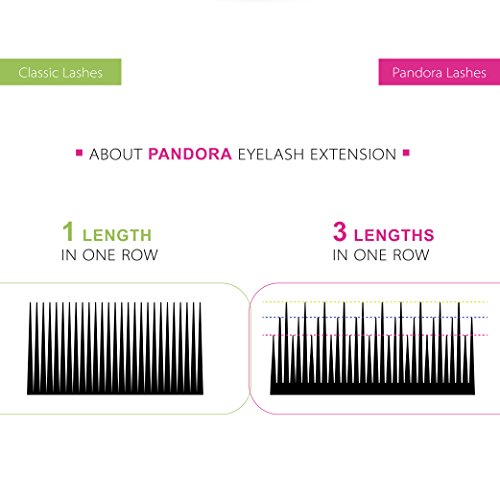 Classic Lashes

Pandora Lashes

ABOUT PANDORA EYELASH EXTENSION

1 LENGTH
IN ONE ROW

3 LENGTHS
IN ONE ROW